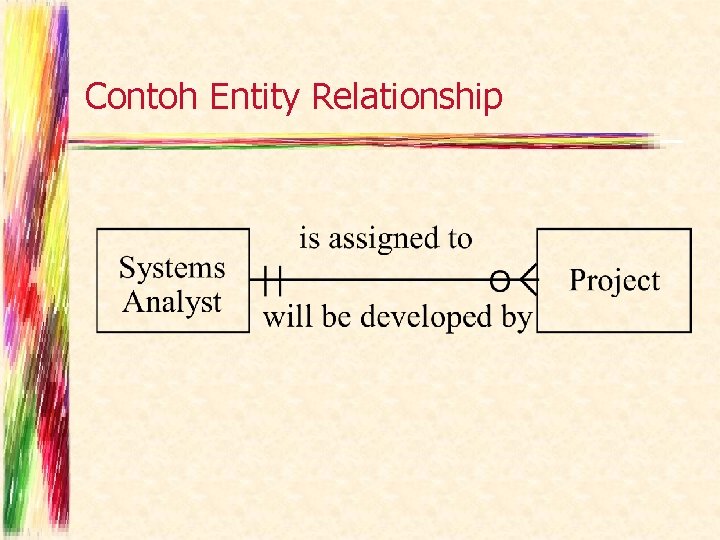 Contoh Entity Relationship

Systems Analyst

is assigned to

will be developed by

Project